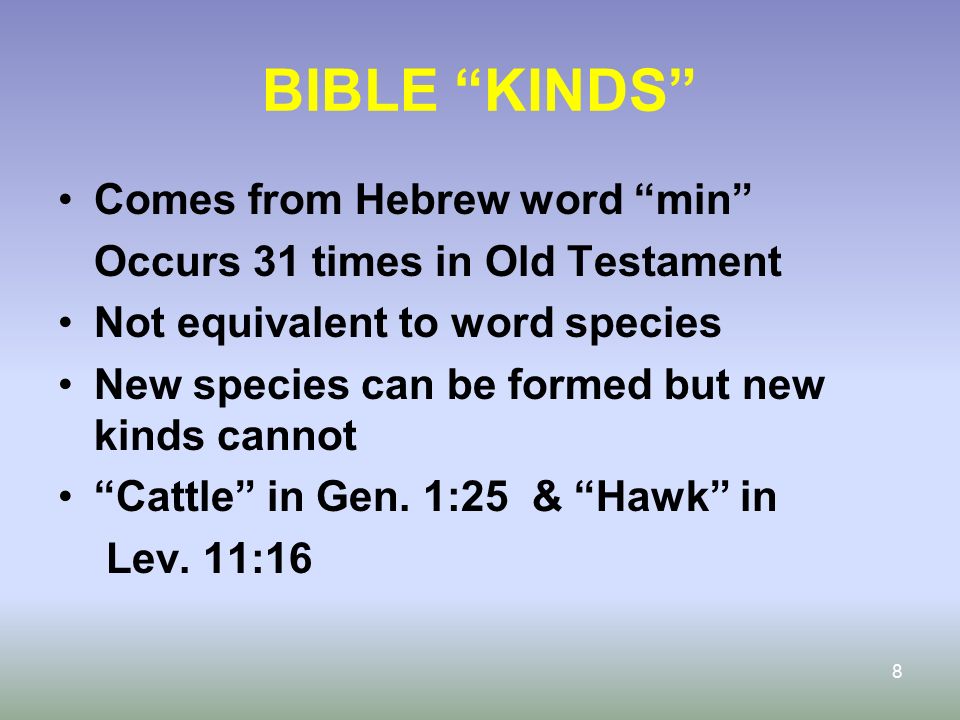 BIBLE “KINDS”

• Comes from Hebrew word “min”
Occurs 31 times in Old Testament
• Not equivalent to word species
• New species can be formed but new kinds cannot
• “Cattle” in Gen. 1:25 & “Hawk” in Lev. 11:16

8